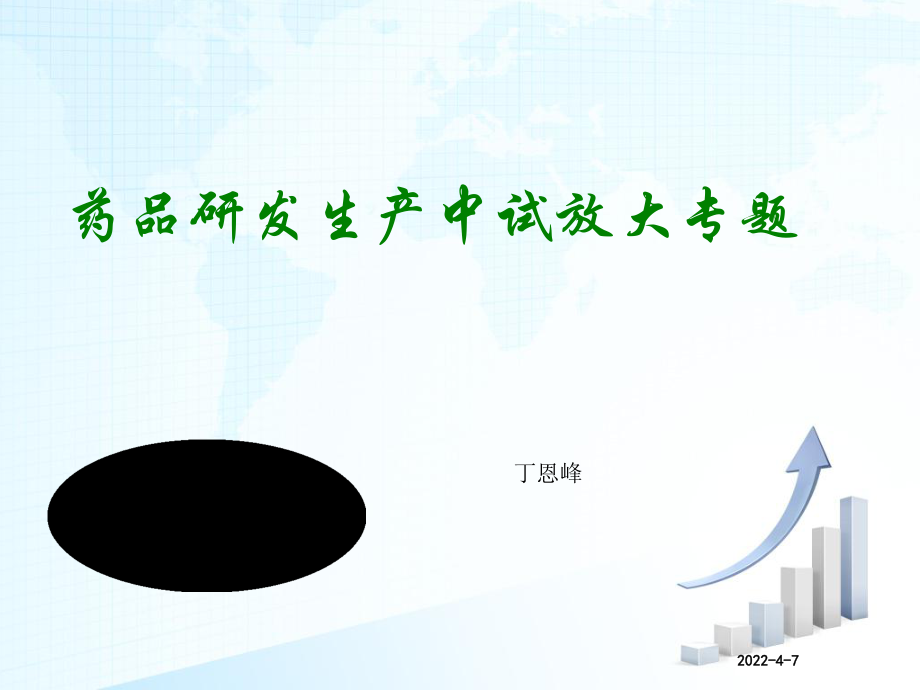 药品研发生产中试放大专题

丁恩峰

2022-4-7